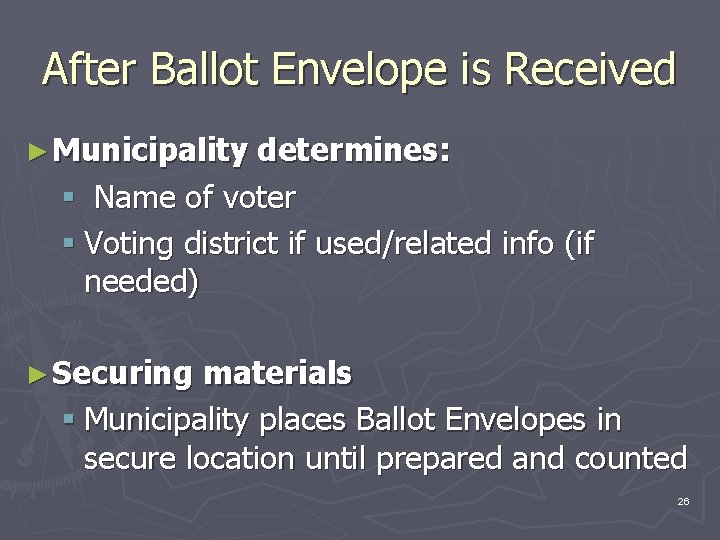 After Ballot Envelope is Received

►Municipality determines:

▪ Name of voter

▪ Voting district if used/related info (if needed)

►Securing materials

▪ Municipality places Ballot Envelopes in secure location until prepared and counted

26